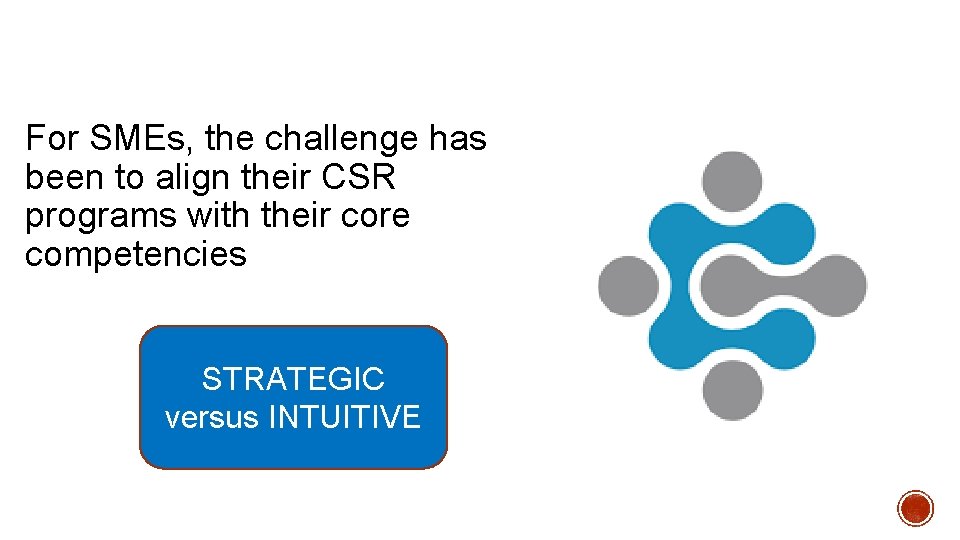 For SMEs, the challenge has been to align their CSR programs with their core competencies

STRATEGIC versus INTUITIVE